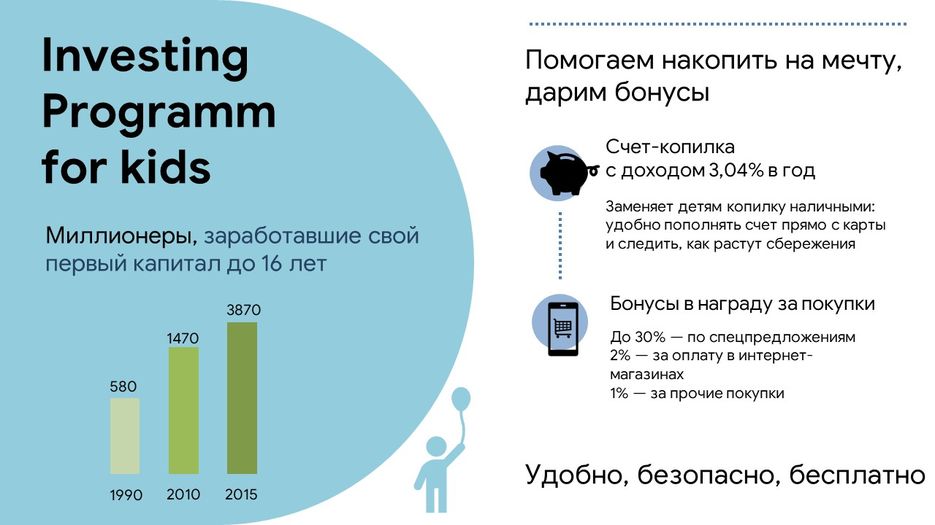 Investing Programm for kids

Миллионеры, заработавшие свой первый капитал до 16 лет

580
1470
3870
1990
2010
2015

Помогаем накопить на мечту, дарим бонусы

Счет-копилка с доходом 3,04% в год

Заменяет детям копилку наличными: удобно пополнять счет прямо с карты и следить, как растут сбережения

Бонусы в награду за покупки

До 30% — по спецпредложениям
2% — за оплату в интернет-магазинах
1% — за прочие покупки

Удобно, безопасно, бесплатно